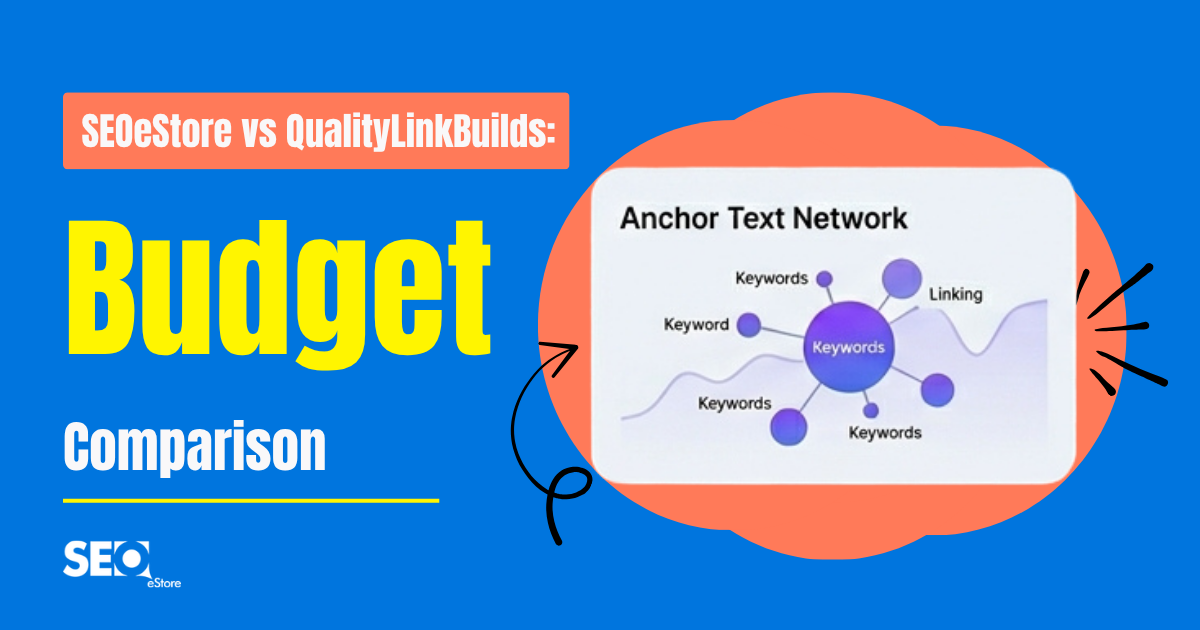 SEOeStore vs QualityLinkBuilds:

Budget

Comparison

SEO eStore

Anchor Text Network

Keywords

Linking

Keyword

Keywords

Keywords

Keywords